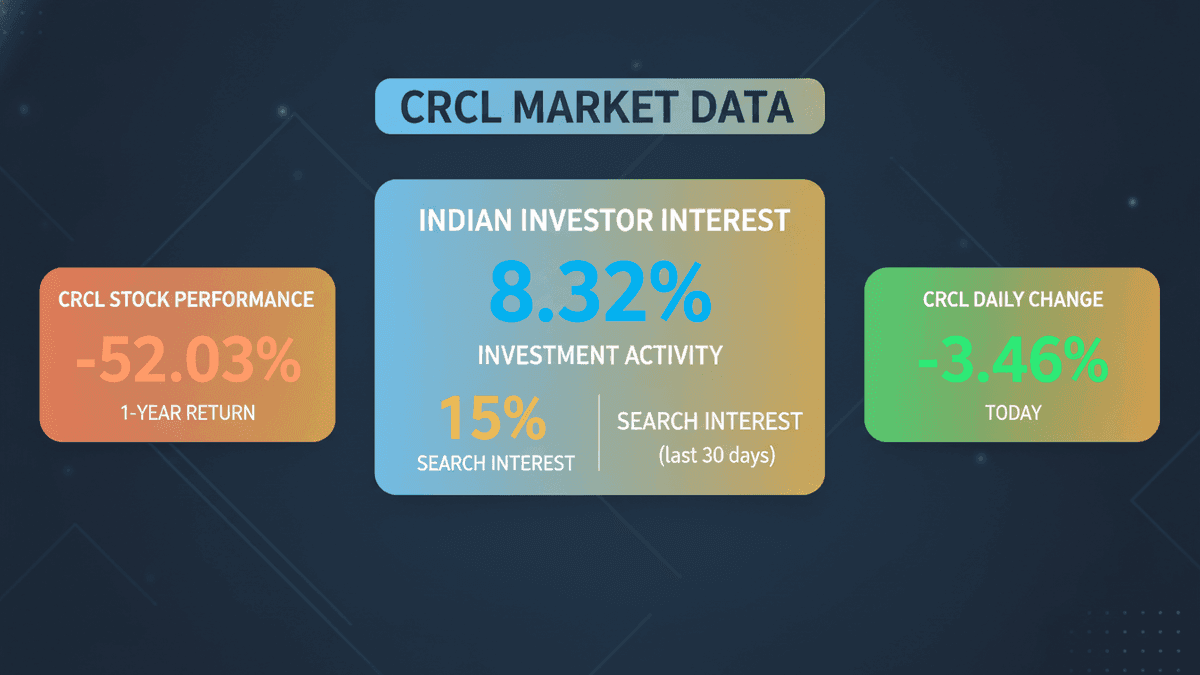 CRCL MARKET DATA

CRCL STOCK PERFORMANCE
-52.03%
1-YEAR RETURN

INDIAN INVESTOR INTEREST
8.32%
INVESTMENT ACTIVITY
15%
SEARCH INTEREST
SEARCH INTEREST
(last 30 days)

CRCL DAILY CHANGE
-3.46%
TODAY